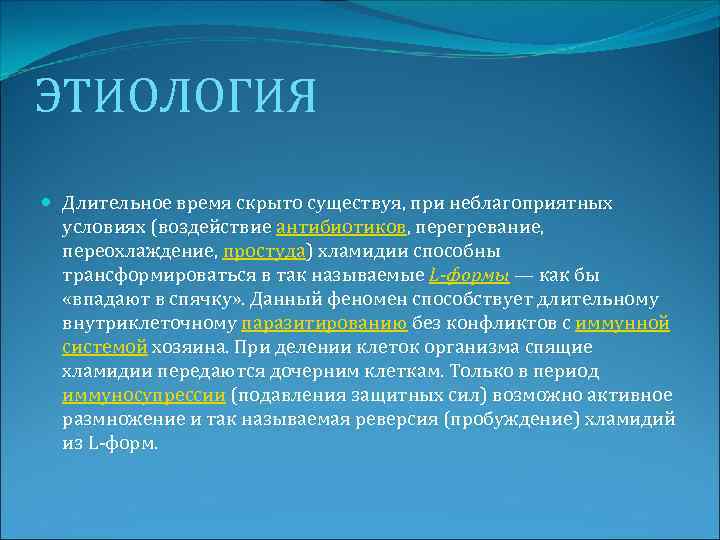 ЭТИОЛОГИЯ

Длительное время скрыто существуя, при неблагоприятных условиях (воздействие антибиотиков, перегревание, переохлаждение, простуда) хламидии способны трансформироваться в так называемые L-формы — как бы «впадают в спячку». Данный феномен способствует длительному внутриклеточному паразитированию без конфликтов с иммунной системой хозяина. При делении клеток организма спящие хламидии передаются дочерним клеткам. Только в период иммуносупрессии (подавления защитных сил) возможно активное размножение и так называемая реверсия (пробуждение) хламидий из L-форм.